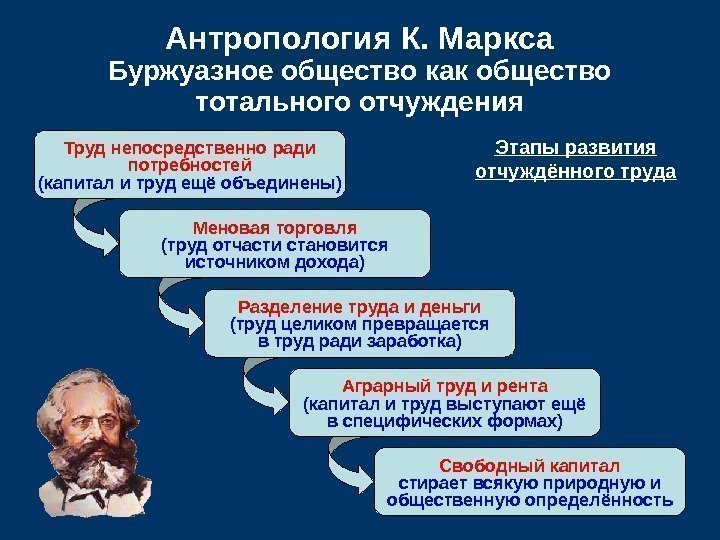 Антропология К. Маркса
Буржуазное общество как общество тотального отчуждения

Этапы развития отчуждённого труда

Труд непосредственно ради потребностей (капитал и труд ещё объединены)

Меновая торговля (труд отчасти становится источником дохода)

Разделение труда и деньги (труд целиком превращается в труд ради заработка)

Аграрный труд и рента (капитал и труд выступают ещё в специфических формах)

Свободный капитал стирает всякую природную и общественную определённость